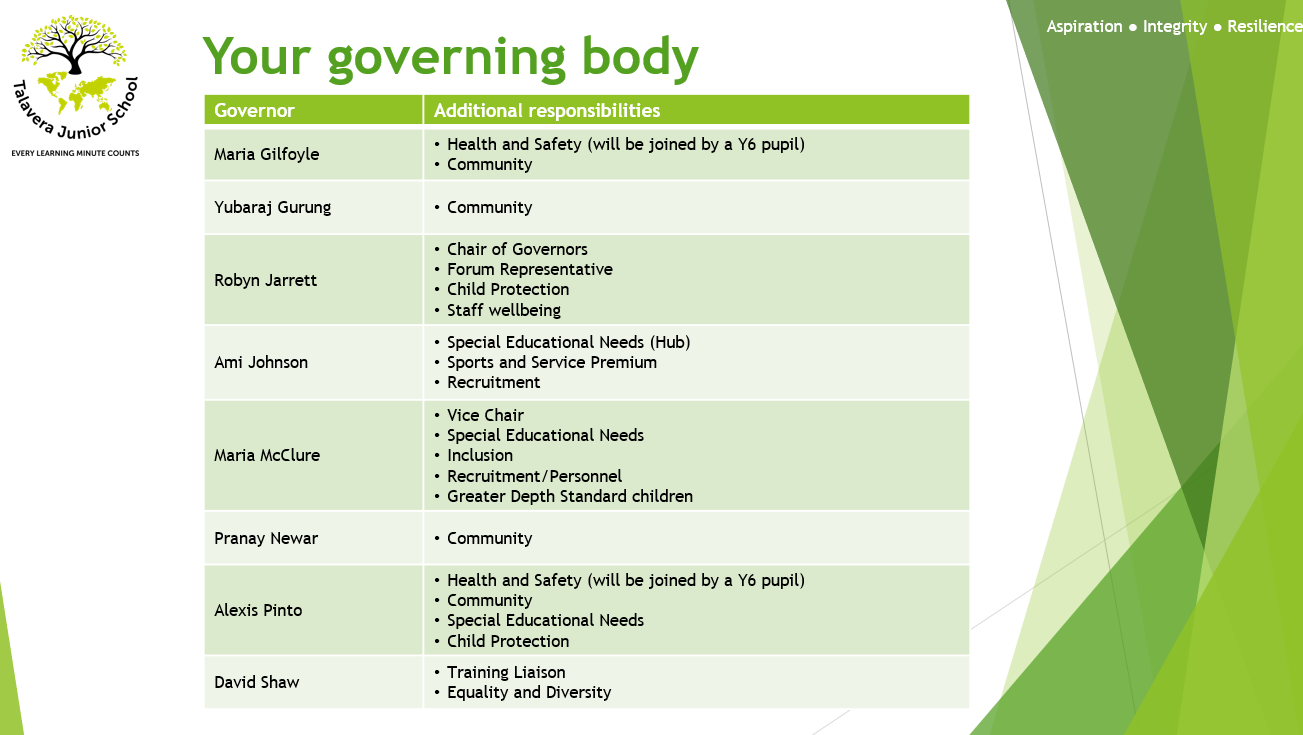 Talavera Junior School

EVERY LEARNING MINUTE COUNTS

Aspiration ● Integrity ● Resilience

Your governing body

| Governor | Additional responsibilities |
|---|---|
| Maria Gilfoyle | • Health and Safety (will be joined by a Y6 pupil) • Community |
| Yubaraj Gurung | • Community |
| Robyn Jarrett | • Chair of Governors • Forum Representative • Child Protection • Staff wellbeing |
| Ami Johnson | • Special Educational Needs (Hub) • Sports and Service Premium • Recruitment |
| Maria McClure | • Vice Chair • Special Educational Needs • Inclusion • Recruitment/Personnel • Greater Depth Standard children |
| Pranay Newar | • Community |
| Alexis Pinto | • Health and Safety (will be joined by a Y6 pupil) • Community • Special Educational Needs • Child Protection |
| David Shaw | • Training Liaison • Equality and Diversity |